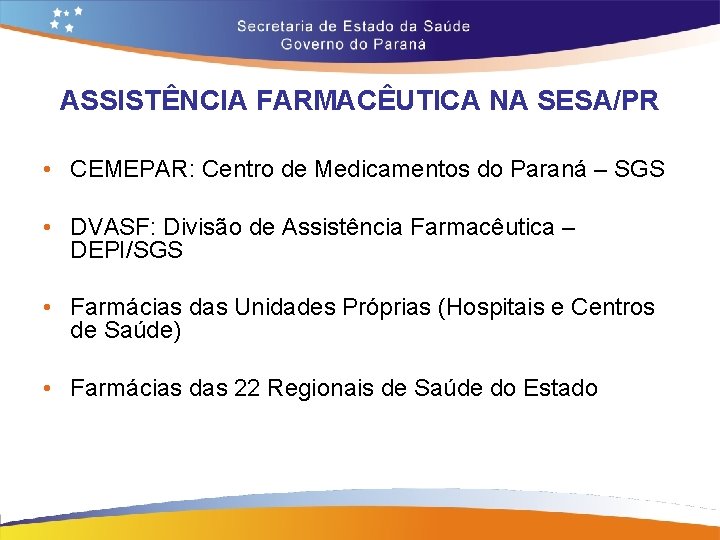 Secretaria de Estado da Saúde
Governo do Paraná

ASSISTÊNCIA FARMACÊUTICA NA SESA/PR

• CEMEPAR: Centro de Medicamentos do Paraná – SGS

• DVASF: Divisão de Assistência Farmacêutica – DEPI/SGS

• Farmácias das Unidades Próprias (Hospitais e Centros de Saúde)

• Farmácias das 22 Regionais de Saúde do Estado